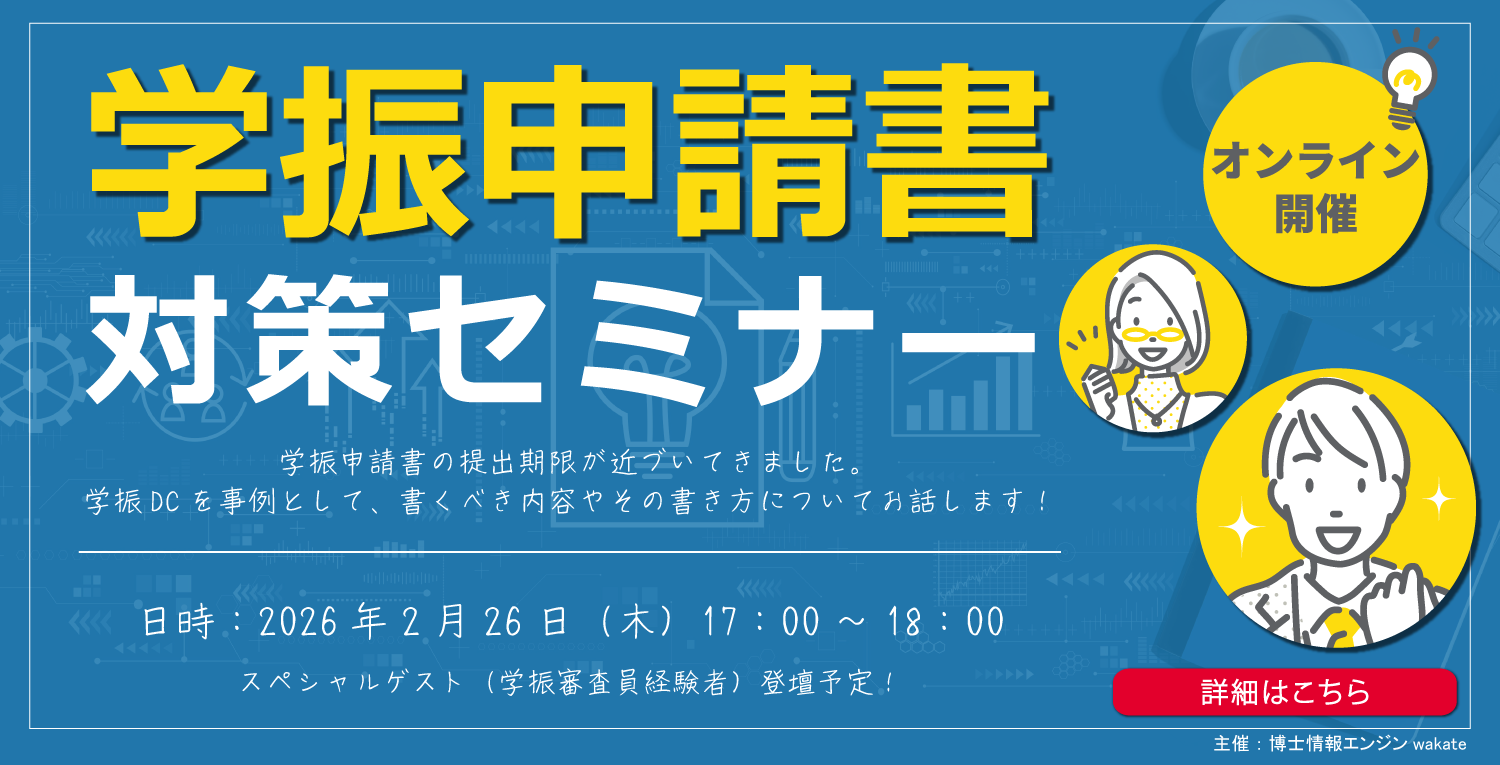 学振申請書

対策セミナー

オンライン開催

学振申請書の提出期限が近づいてきました。
学振DCを事例として、書くべき内容やその書き方についてお話します！

日時：2026年2月26日（木）17：00～18：00

スペシャルゲスト（学振審査員経験者）登壇予定！

詳細はこちら

主催：博士情報エンジン wakate